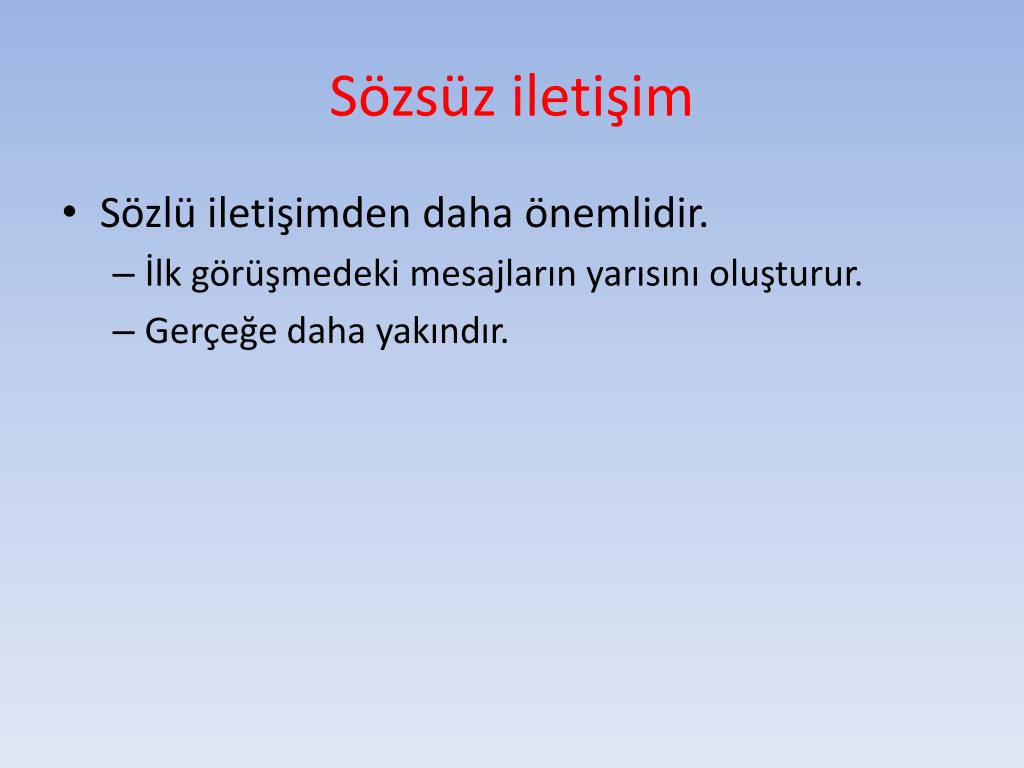 Sözsüz iletişim

• Sözlü iletişimden daha önemlidir.
– İlk görüşmedeki mesajların yarısını oluşturur.
– Gerçeğe daha yakındır.